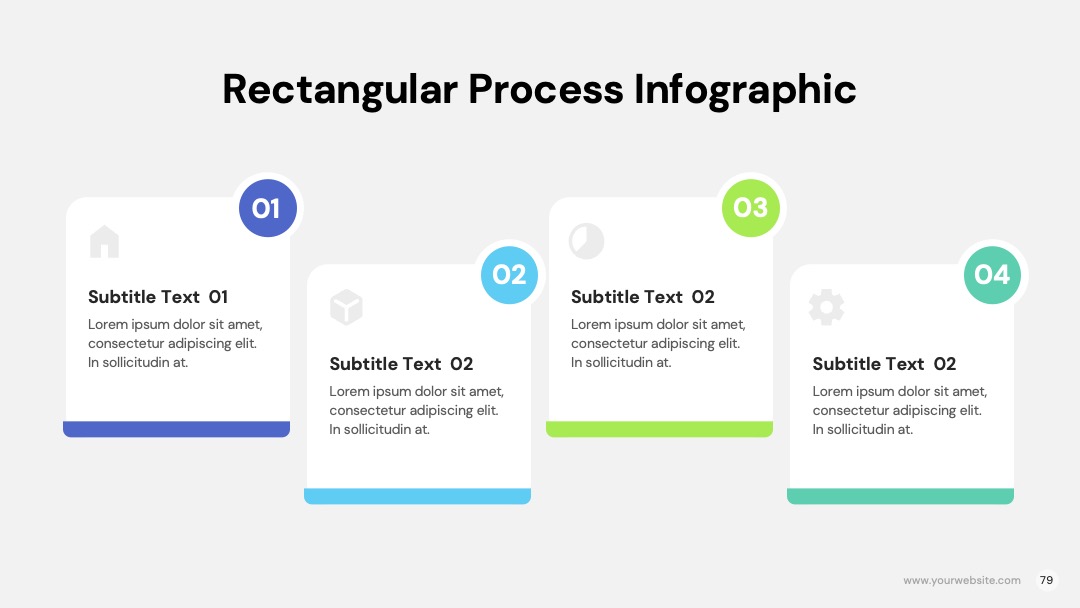 Rectangular Process Infographic

01

Subtitle Text 01

Lorem ipsum dolor sit amet, consectetur adipiscing elit. In sollicitudin at.

02

Subtitle Text 02

Lorem ipsum dolor sit amet, consectetur adipiscing elit. In sollicitudin at.

03

Subtitle Text 02

Lorem ipsum dolor sit amet, consectetur adipiscing elit. In sollicitudin at.

04

Subtitle Text 02

Lorem ipsum dolor sit amet, consectetur adipiscing elit. In sollicitudin at.

www.yourwebsite.com

79